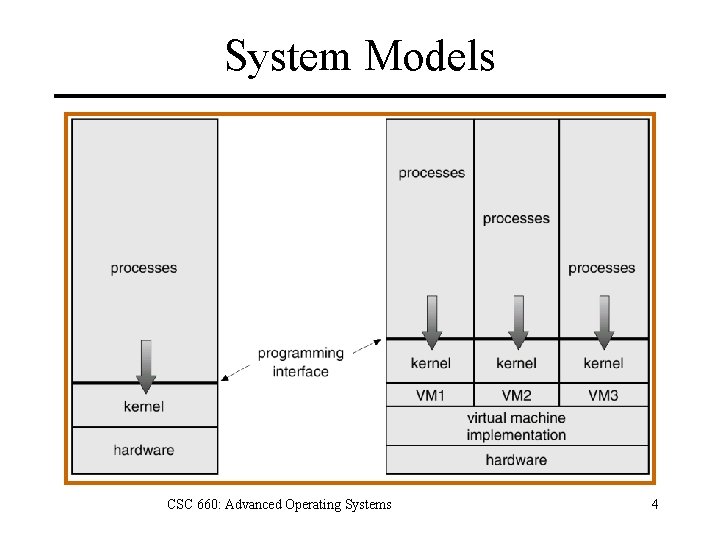 System Models

processes

kernel

hardware

programming interface

processes

processes

processes

kernel

kernel

kernel

VM1

VM2

VM3

virtual machine implementation

hardware

CSC 660: Advanced Operating Systems

4